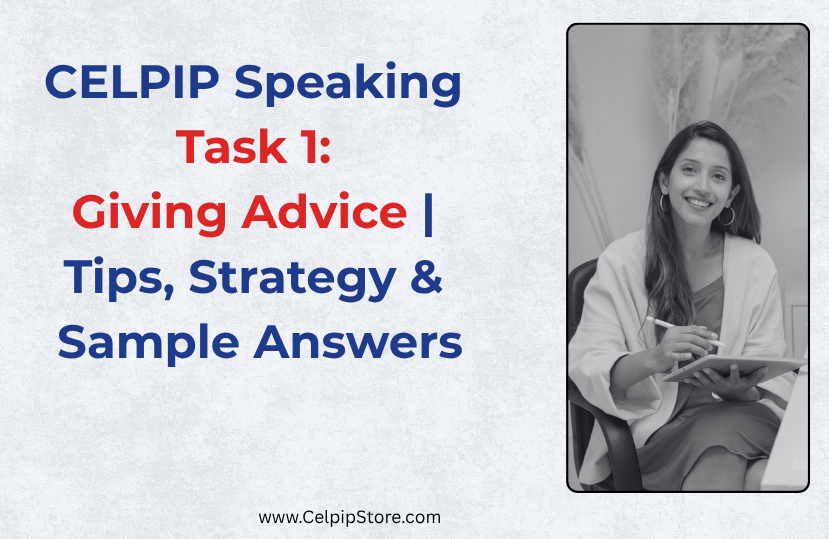 CELPIP Speaking
Task 1:
Giving Advice |
Tips, Strategy &
Sample Answers

www.CelpipStore.com